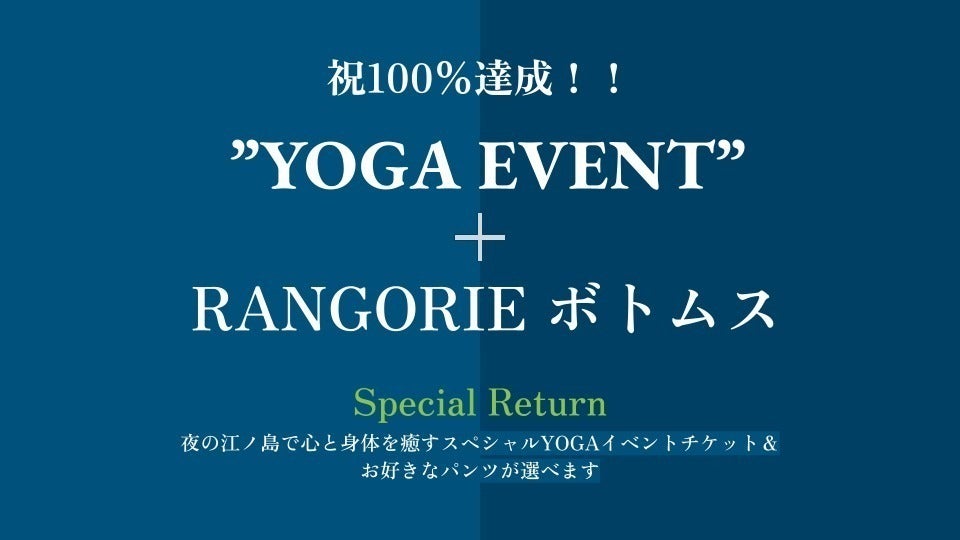 祝100%達成！！

”YOGA EVENT”

＋

RANGORIE ボトムス

Special Return

夜の江ノ島で心と身体を癒すスペシャルYOGAイベントチケット＆お好きなパンツが選べます